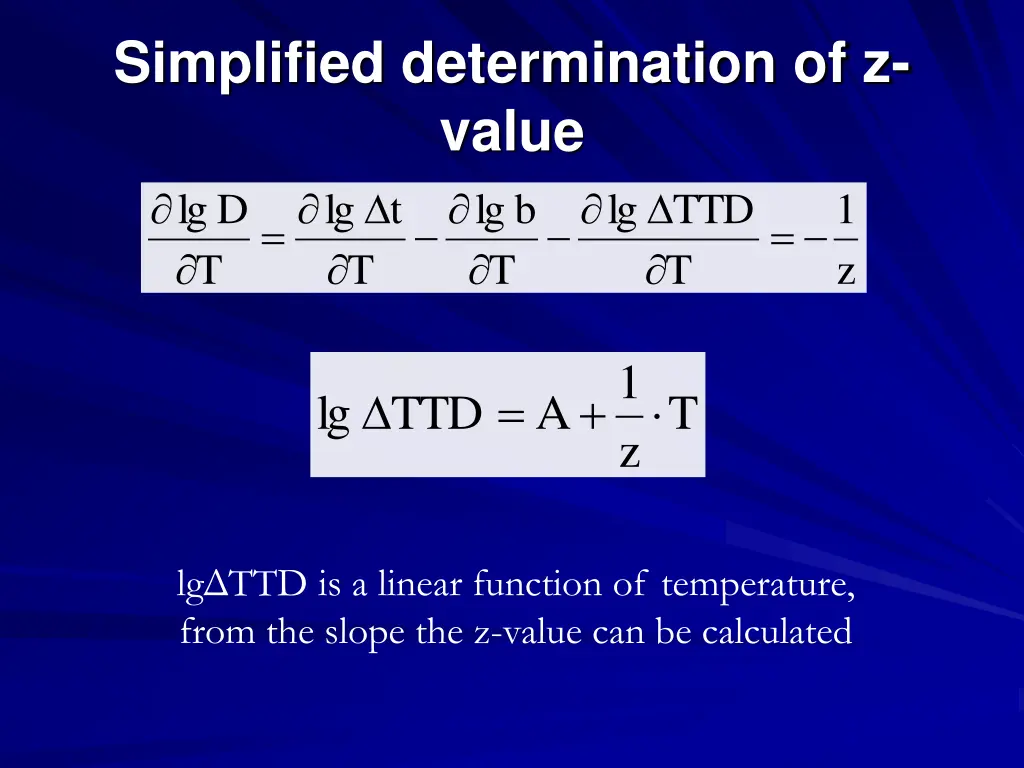 Simplified determination of z-value

$\frac{\partial \lg D}{\partial T} = \frac{\partial \lg \Delta t}{\partial T} - \frac{\partial \lg b}{\partial T} - \frac{\partial \lg \Delta TTD}{\partial T} = -\frac{1}{z}$

$\lg \Delta TTD = A + \frac{1}{z} \cdot T$

lgΔTTD is a linear function of temperature, from the slope the z-value can be calculated